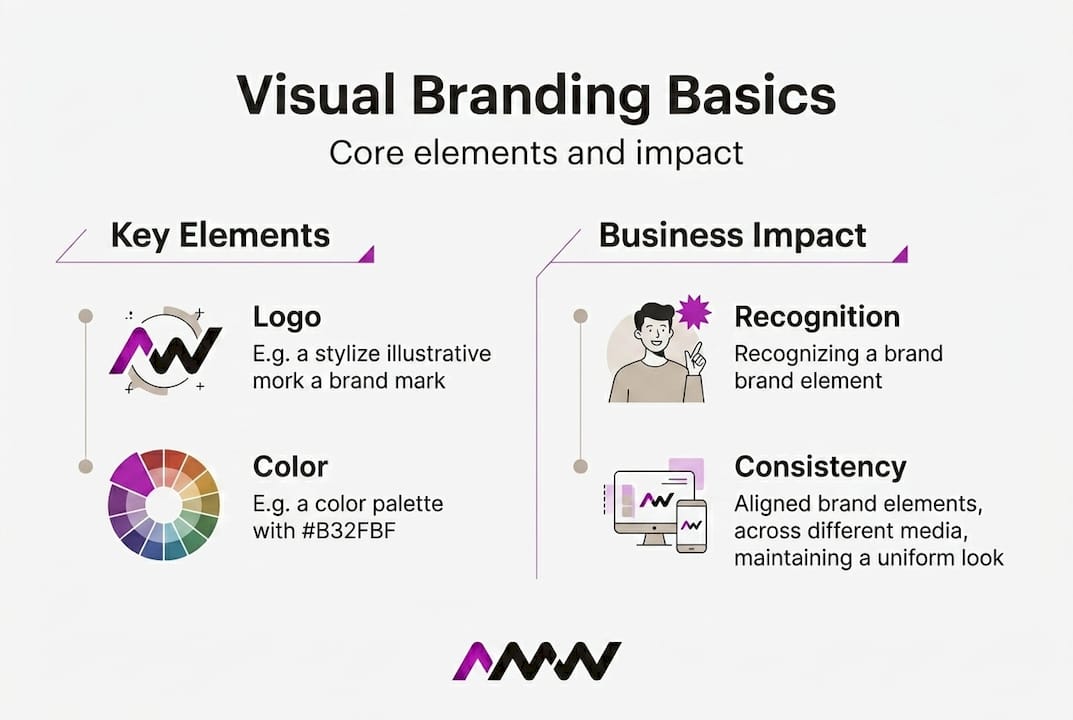 Visual Branding Basics

Core elements and impact

Key Elements

Logo

E.g. a stylize illustrative mork a brand mark

Color

E.g. a color palette with #B32FBF

Business Impact

Recognition

Recognizing a brand brand element

Consistency

Aligned brand elements, across different media, maintaining a uniform look